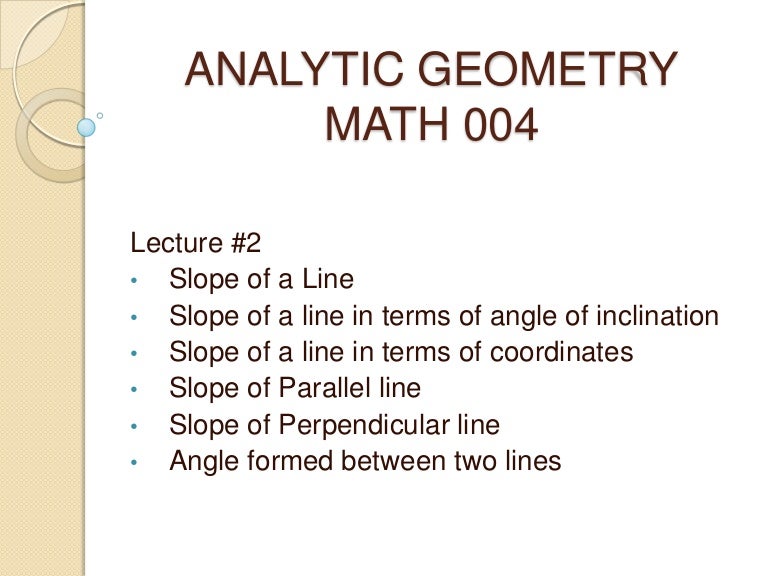 ANALYTIC GEOMETRY
MATH 004

Lecture #2
• Slope of a Line
• Slope of a line in terms of angle of inclination
• Slope of a line in terms of coordinates
• Slope of Parallel line
• Slope of Perpendicular line
• Angle formed between two lines